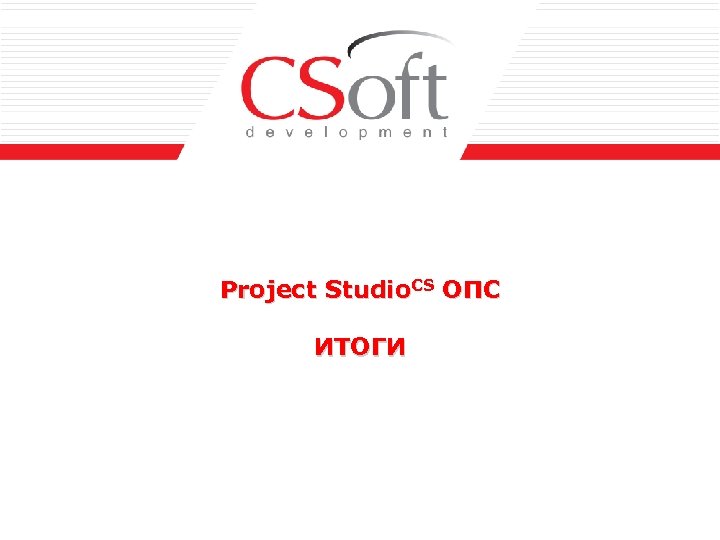 CSoft
development

Project Studio$^{CS}$ ОПС

ИТОГИ